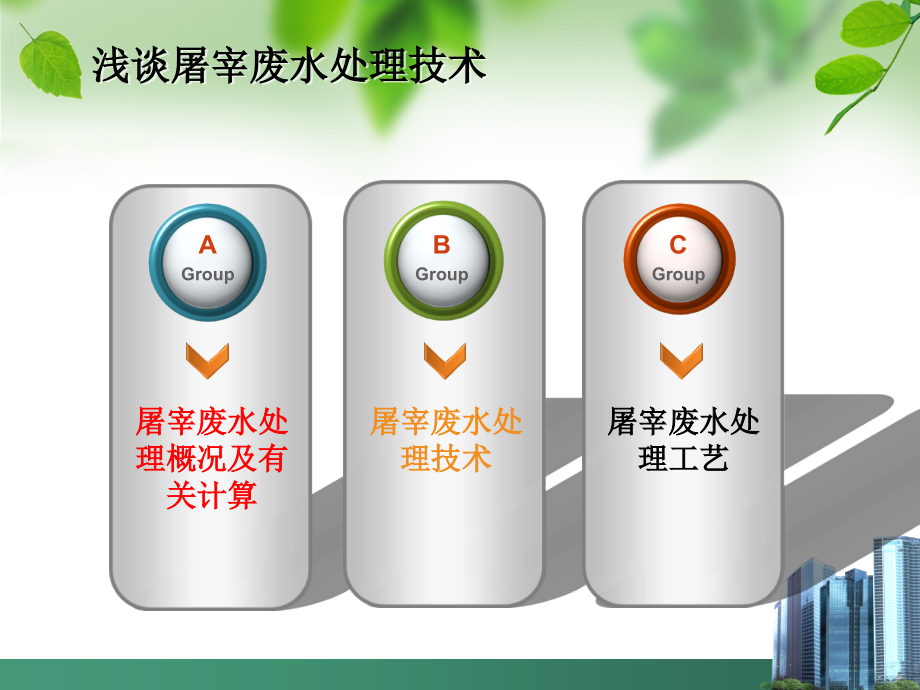 浅谈屠宰废水处理技术

A
Group

屠宰废水处理概况及有关计算

B
Group

屠宰废水处理技术

C
Group

屠宰废水处理工艺